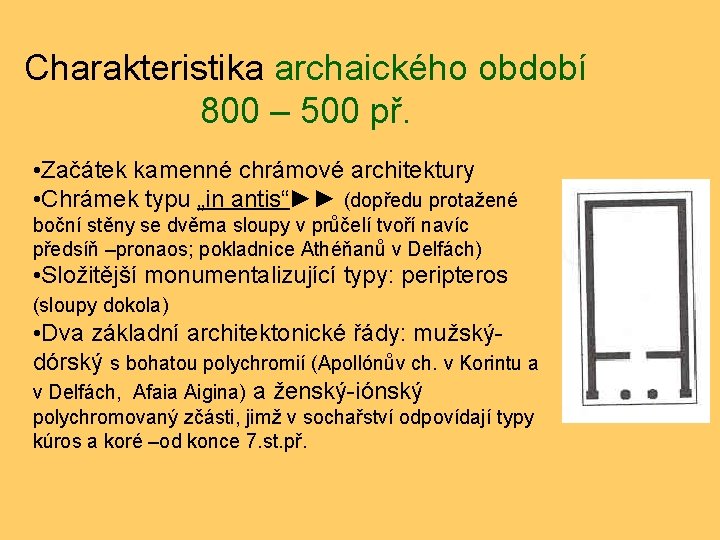 Charakteristika archaického období
800 – 500 př.

•Začátek kamenné chrámové architektury
•Chrámek typu „in antis“►► (dopředu protažené boční stěny se dvěma sloupy v průčelí tvoří navíc předsíň –pronaos; pokladnice Athéňanů v Delfách)
•Složitější monumentalizující typy: peripteros (sloupy dokola)
•Dva základní architektonické řády: mužský-dórský s bohatou polychromií (Apollónův ch. v Korintu a v Delfách, Afaia Aigina) a ženský-iónský polychromovaný zčásti, jimž v sochařství odpovídají typy kúros a koré –od konce 7.st.př.